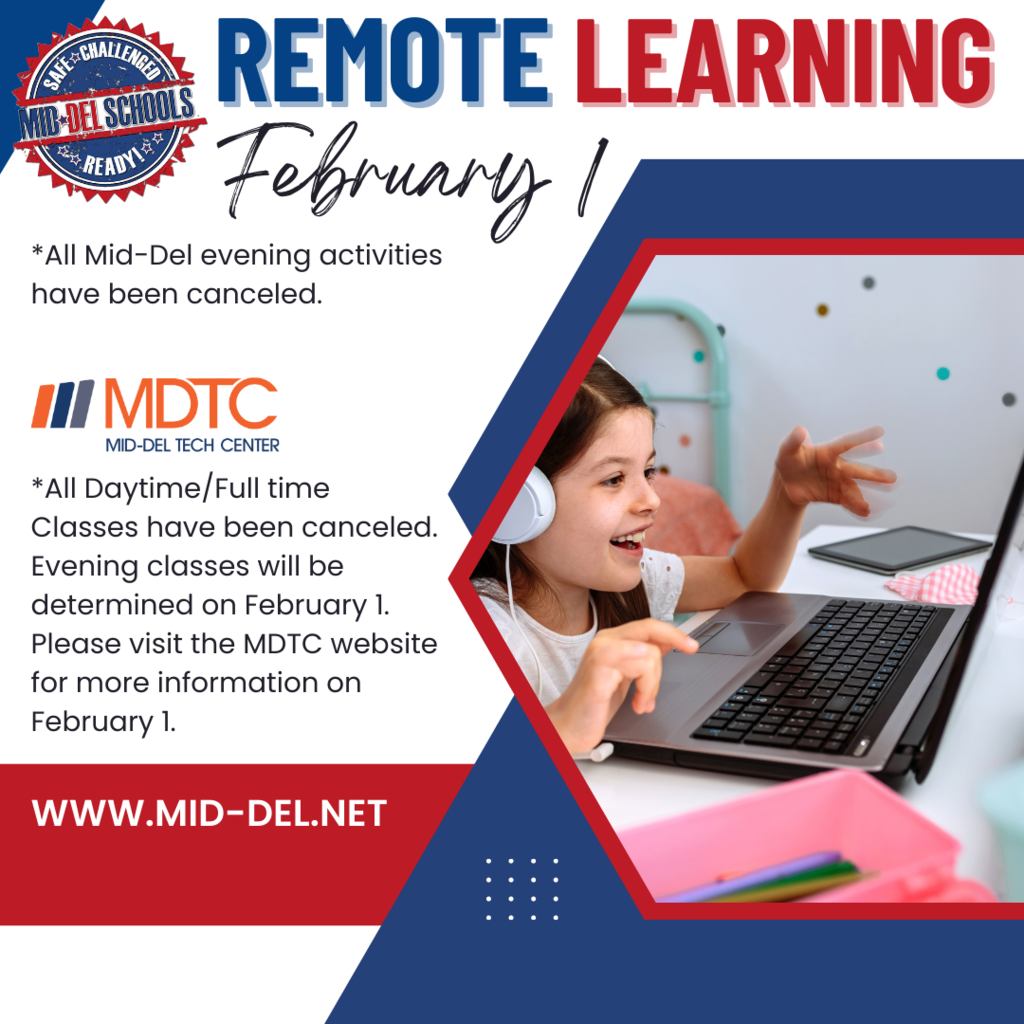 SAFE CHALLENGED
MID-DEL SCHOOLS
READY!

REMOTE LEARNING
February 1

*All Mid-Del evening activities have been canceled.

MDTC
MID-DEL TECH CENTER

*All Daytime/Full time Classes have been canceled. Evening classes will be determined on February 1. Please visit the MDTC website for more information on February 1.

WWW.MID-DEL.NET